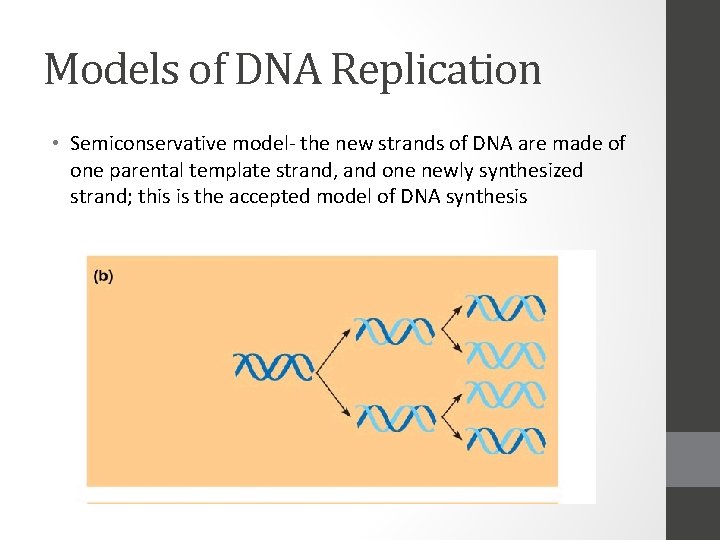 Models of DNA Replication

• Semiconservative model- the new strands of DNA are made of one parental template strand, and one newly synthesized strand; this is the accepted model of DNA synthesis

(b)